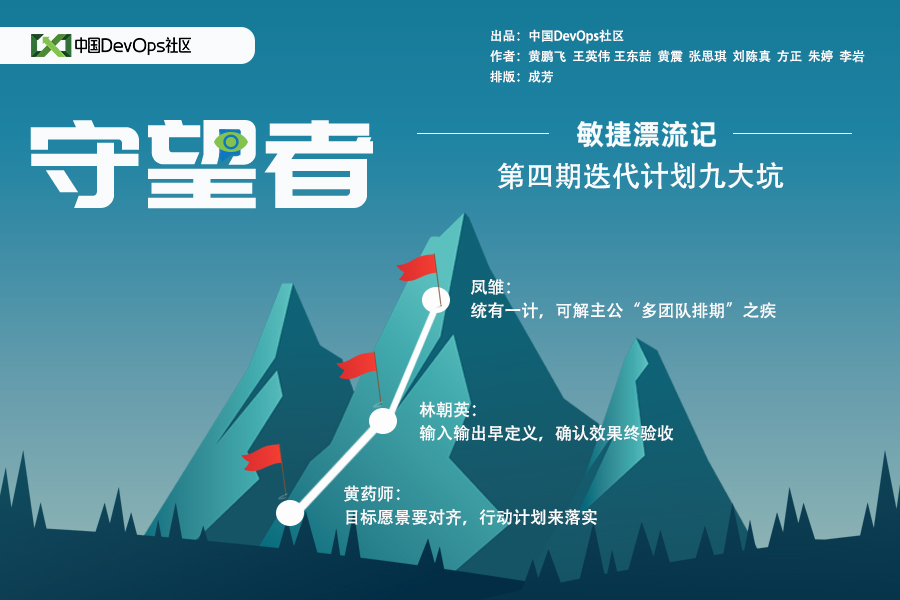 中国DevOps社区

出品：中国DevOps社区
作者：黄鹏飞 王英伟 王东喆 黄震 张思琪 刘陈真 方正 朱婷 李岩
排版：成芳

守望者

敏捷漂流记
第四期迭代计划九大坑

凤雏：
统有一计，可解主公“多团队排期”之疾

林朝英：
输入输出早定义，确认效果终验收

黄药师：
目标愿景要对齐，行动计划来落实